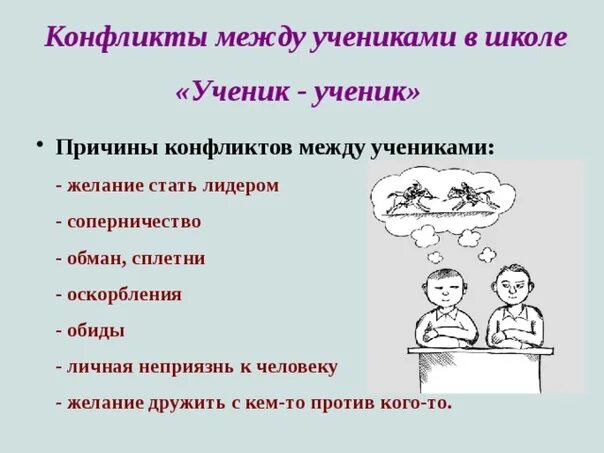 Конфликты между учениками в школе

«Ученик - ученик»

• Причины конфликтов между учениками:

- желание стать лидером

- соперничество

- обман, сплетни

- оскорбления

- обиды

- личная неприязнь к человеку

- желание дружить с кем-то против кого-то.